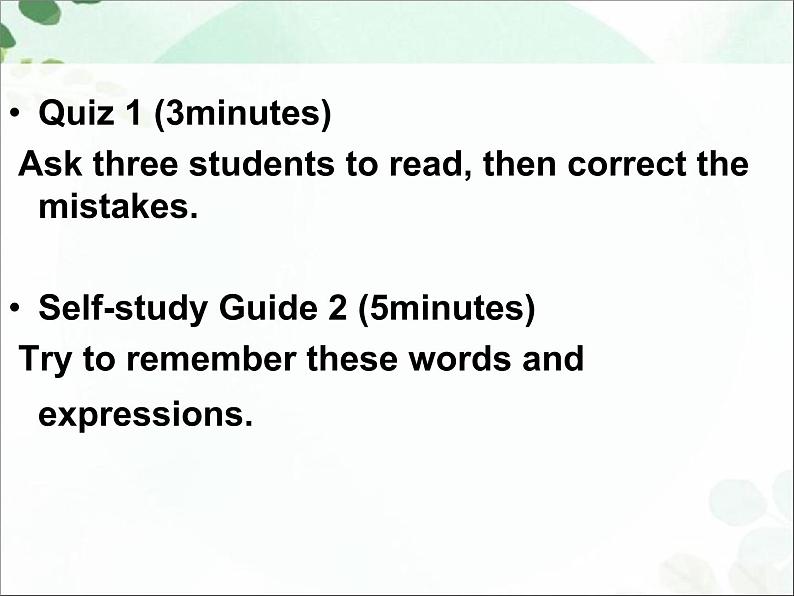 • Quiz 1 (3minutes)

Ask three students to read, then correct the mistakes.

• Self-study Guide 2 (5minutes)

Try to remember these words and expressions.